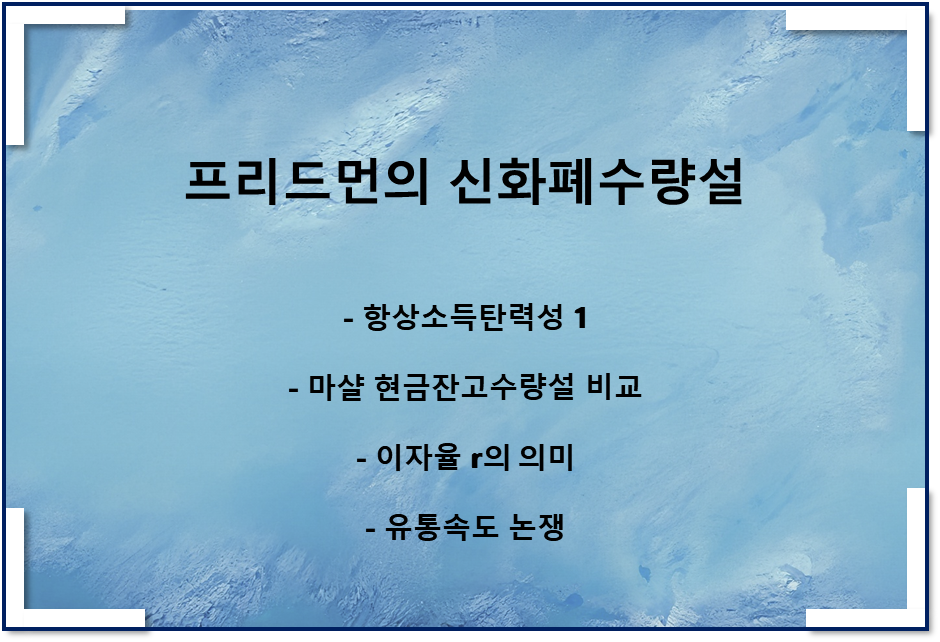 프리드먼의 신화폐수량설

- 항상소득탄력성 1

- 마샬 현금잔고수량설 비교

- 이자율 r의 의미

- 유통속도 논쟁